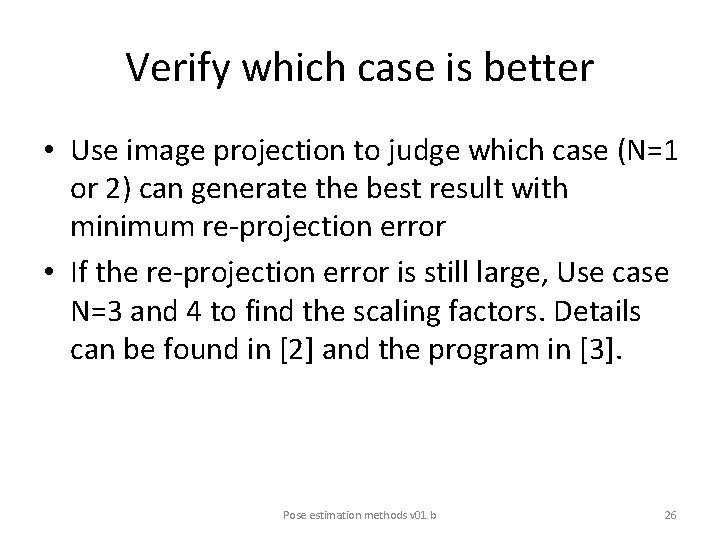 Verify which case is better

• Use image projection to judge which case (N=1 or 2) can generate the best result with minimum re-projection error

• If the re-projection error is still large, Use case N=3 and 4 to find the scaling factors. Details can be found in [2] and the program in [3].

Pose estimation methods v01.b

26